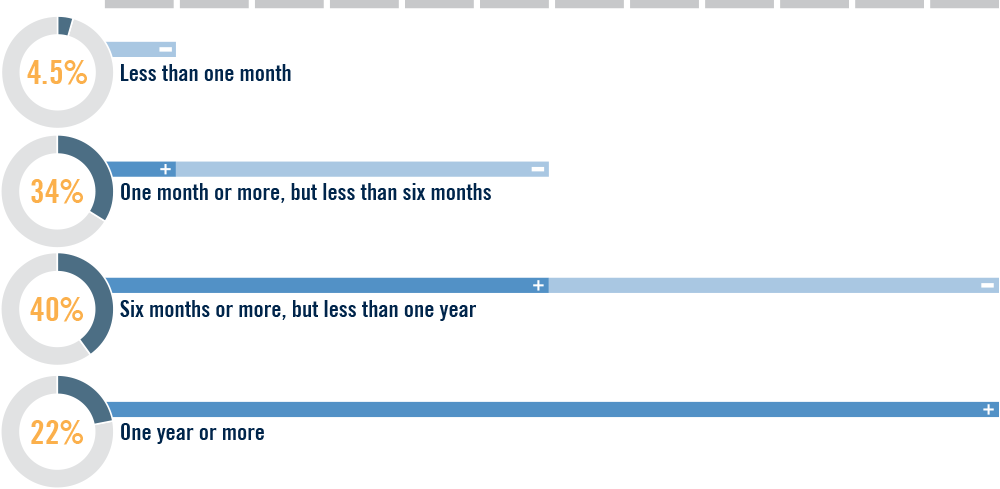 4.5%
−
Less than one month

34%
+
−
One month or more, but less than six months

40%
+
−
Six months or more, but less than one year

22%
+
One year or more